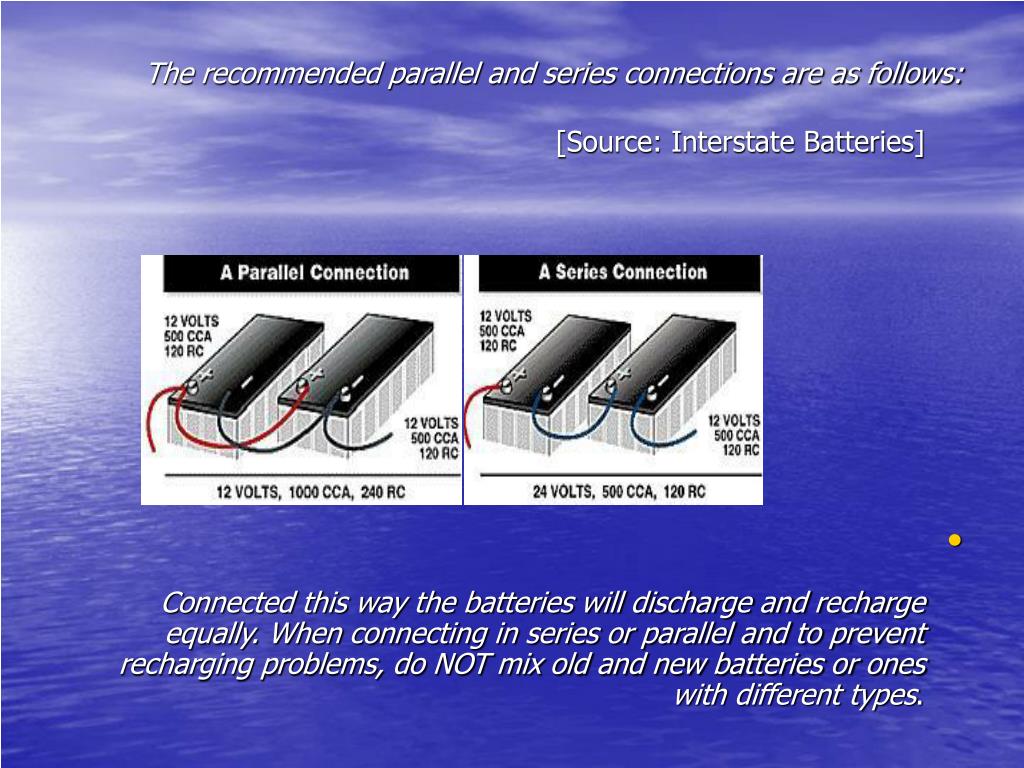 The recommended parallel and series connections are as follows:

[Source: Interstate Batteries]

A Parallel Connection

12 VOLTS
500 CCA
120 RC

12 VOLTS
500 CCA
120 RC

12 VOLTS, 1000 CCA, 240 RC

A Series Connection

12 VOLTS
500 CCA
120 RC

12 VOLTS
500 CCA
120 RC

24 VOLTS, 500 CCA, 120 RC

Connected this way the batteries will discharge and recharge equally. When connecting in series or parallel and to prevent recharging problems, do NOT mix old and new batteries or ones with different types.